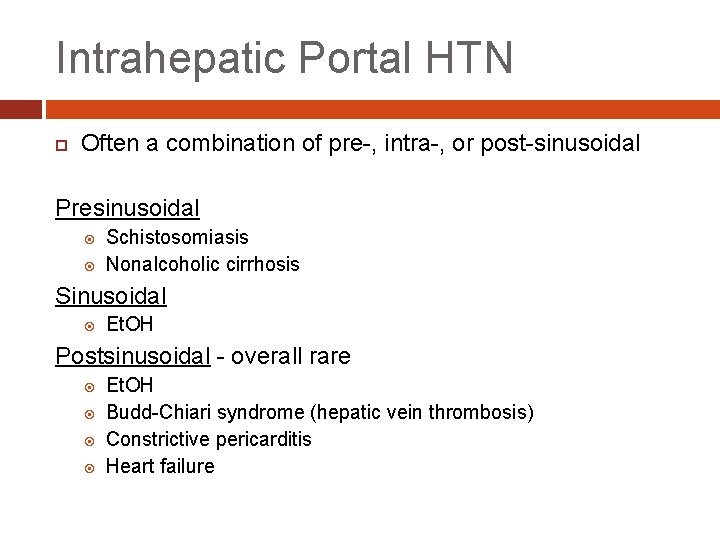 Intrahepatic Portal HTN

Often a combination of pre-, intra-, or post-sinusoidal

Presinusoidal

Schistosomiasis

Nonalcoholic cirrhosis

Sinusoidal

EtOH

Postsinusoidal - overall rare

EtOH

Budd-Chiari syndrome (hepatic vein thrombosis)

Constrictive pericarditis

Heart failure